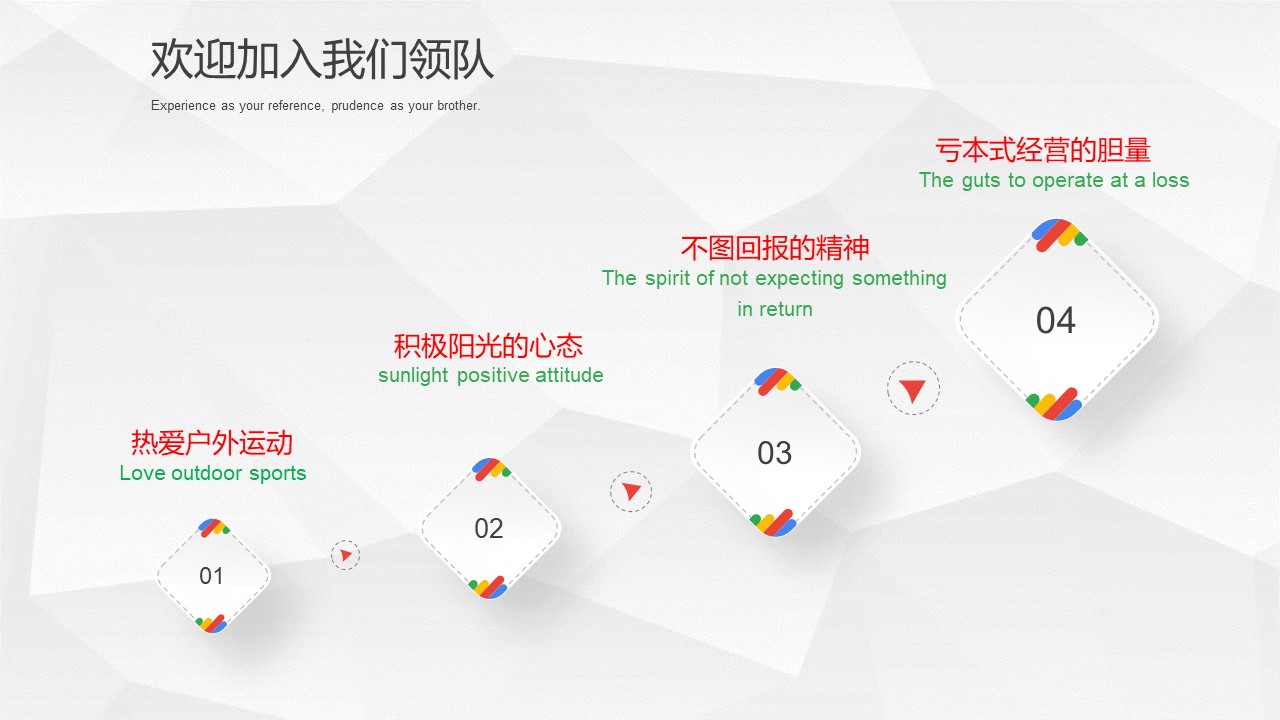 欢迎加入我们领队

Experience as your reference, prudence as your brother.

热爱户外运动
Love outdoor sports

01

积极阳光的心态
sunlight positive attitude

02

不图回报的精神
The spirit of not expecting something in return

03

亏本式经营的胆量
The guts to operate at a loss

04